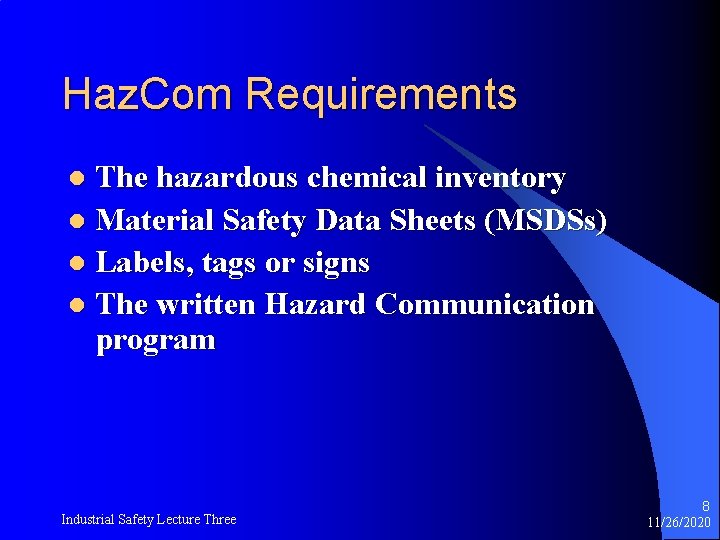 HazCom Requirements

- The hazardous chemical inventory
- Material Safety Data Sheets (MSDSs)
- Labels, tags or signs
- The written Hazard Communication program

Industrial Safety Lecture Three

8
11/26/2020